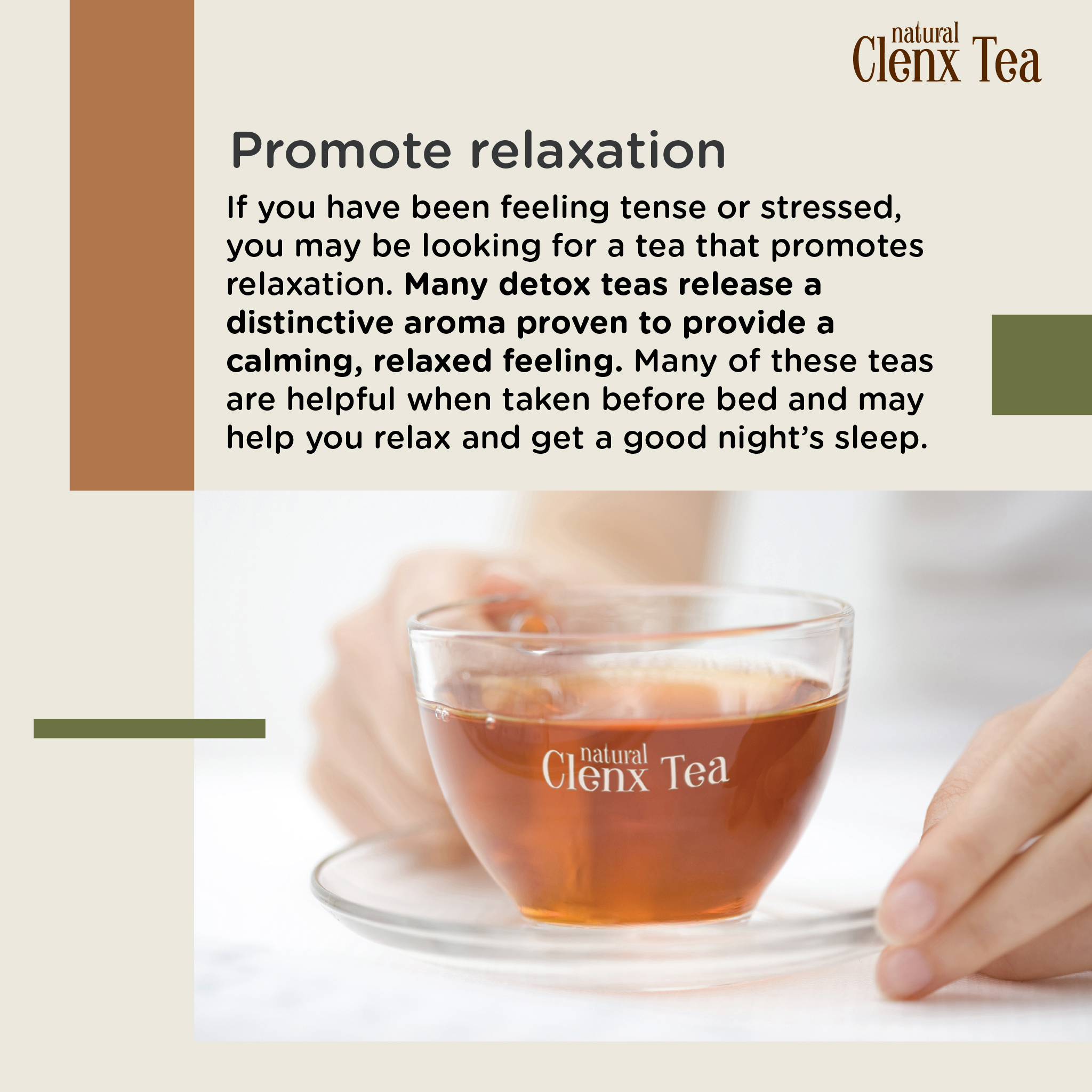 natural Clenx Tea

Promote relaxation

If you have been feeling tense or stressed, you may be looking for a tea that promotes relaxation. Many detox teas release a distinctive aroma proven to provide a calming, relaxed feeling. Many of these teas are helpful when taken before bed and may help you relax and get a good night's sleep.

natural Clenx Tea